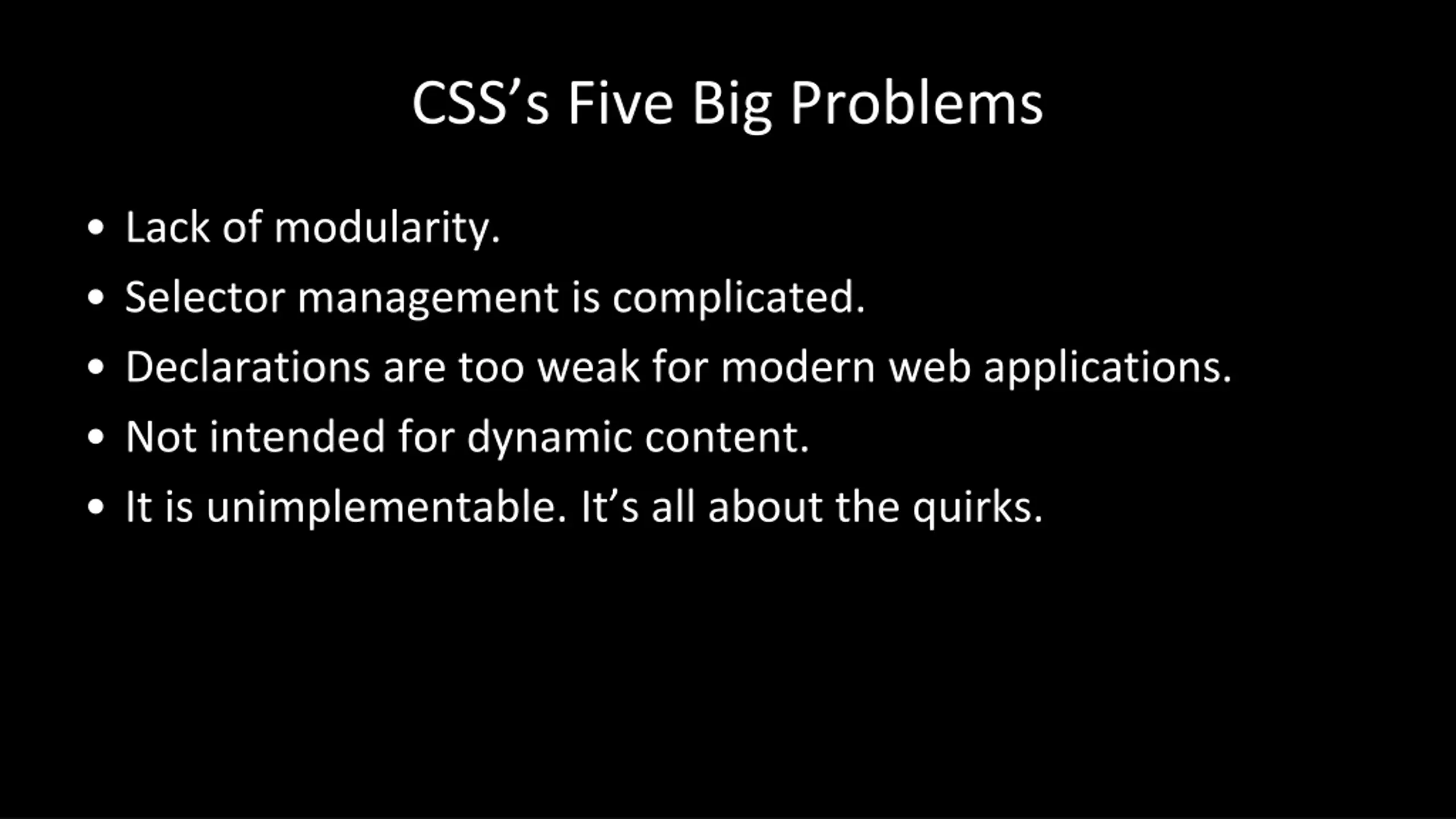 CSS’s Five Big Problems

• Lack of modularity.
• Selector management is complicated.
• Declarations are too weak for modern web applications.
• Not intended for dynamic content.
• It is unimplementable. It’s all about the quirks.